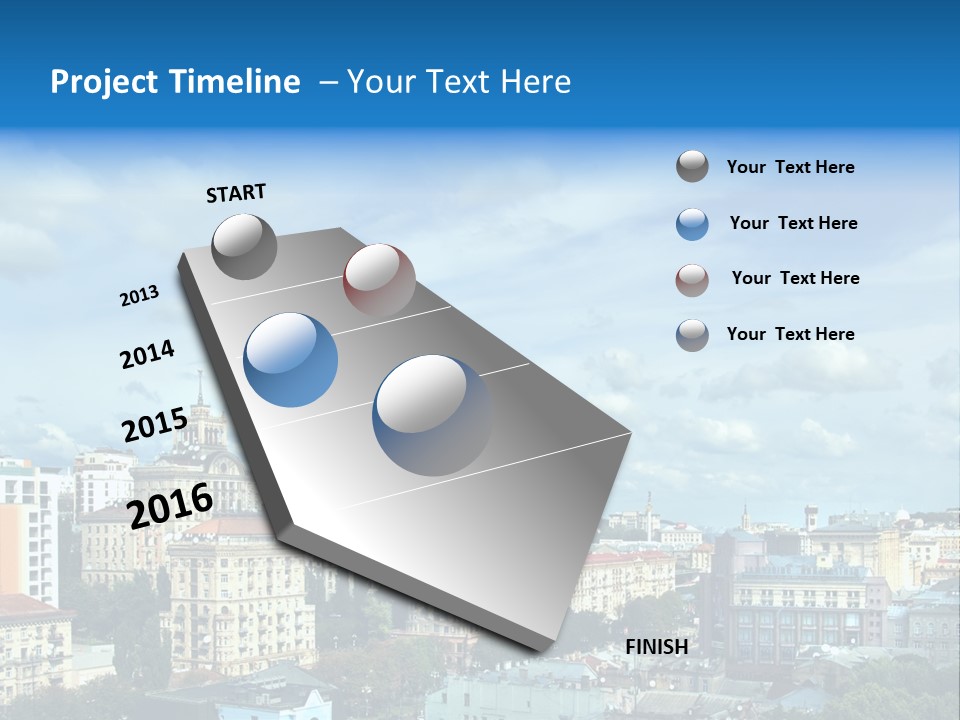 Project Timeline – Your Text Here

START

2013

2014

2015

2016

FINISH

Your Text Here

Your Text Here

Your Text Here

Your Text Here